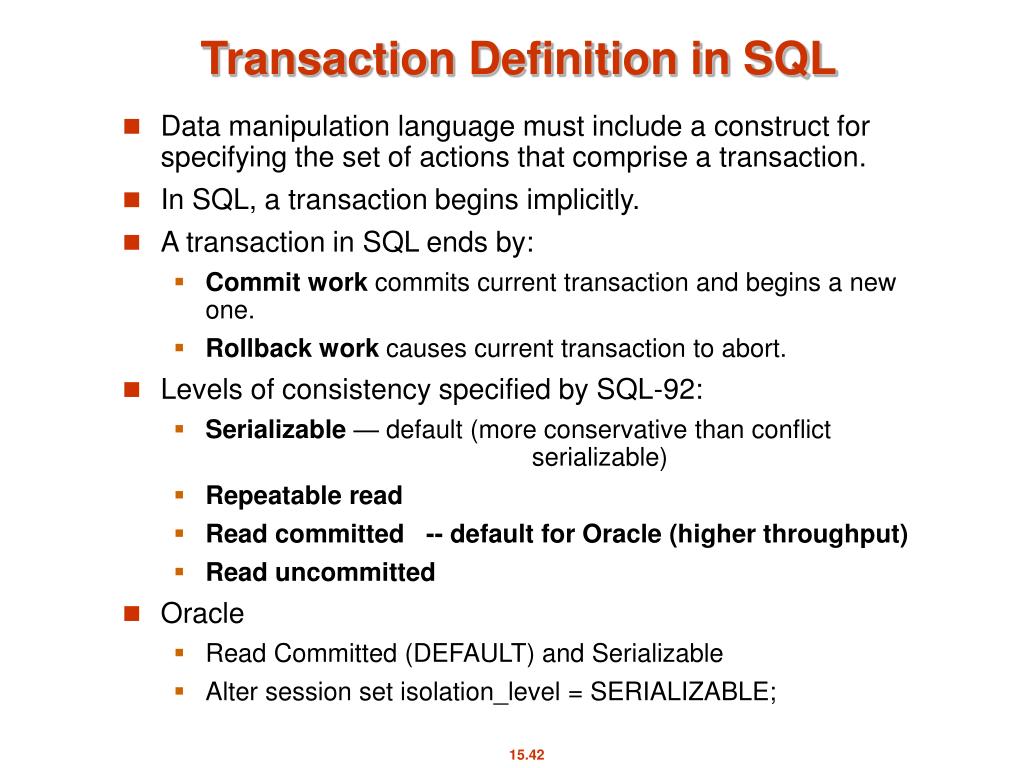 Transaction Definition in SQL

Data manipulation language must include a construct for specifying the set of actions that comprise a transaction.

In SQL, a transaction begins implicitly.

A transaction in SQL ends by:

Commit work commits current transaction and begins a new one.

Rollback work causes current transaction to abort.

Levels of consistency specified by SQL-92:

Serializable — default (more conservative than conflict serializable)

Repeatable read

Read committed -- default for Oracle (higher throughput)

Read uncommitted

Oracle

Read Committed (DEFAULT) and Serializable

Alter session set isolation_level = SERIALIZABLE;

15.42